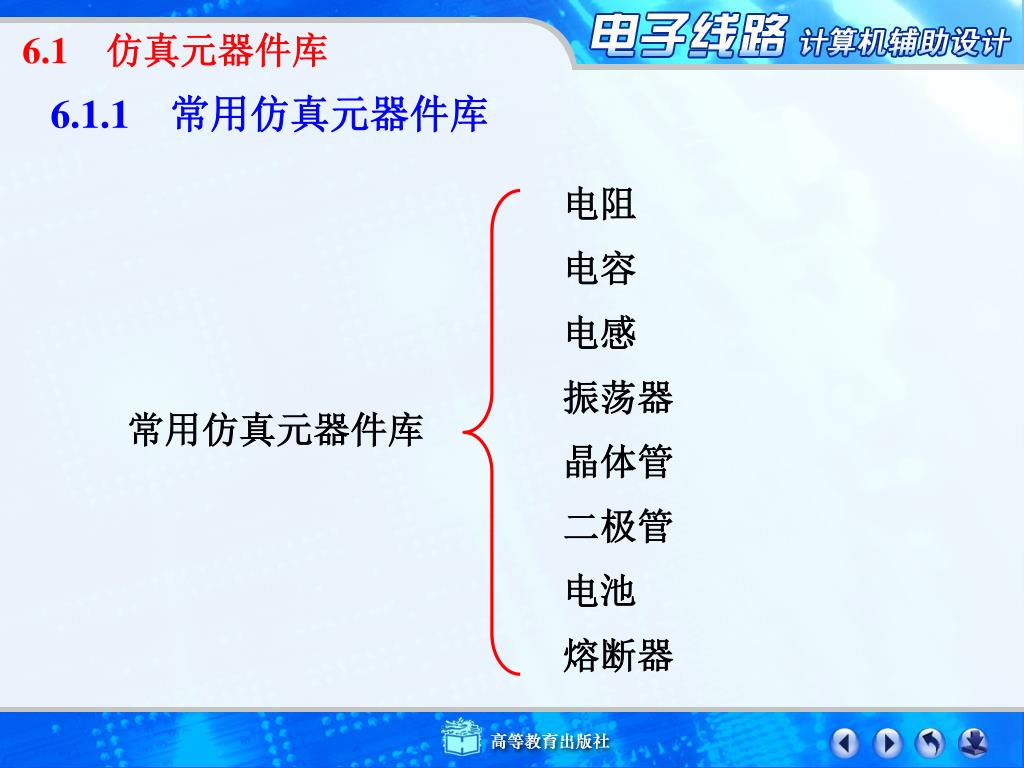 6.1 仿真元器件库

电子线路 计算机辅助设计

6.1.1 常用仿真元器件库

常用仿真元器件库

电阻
电容
电感
振荡器
晶体管
二极管
电池
熔断器

高等教育出版社